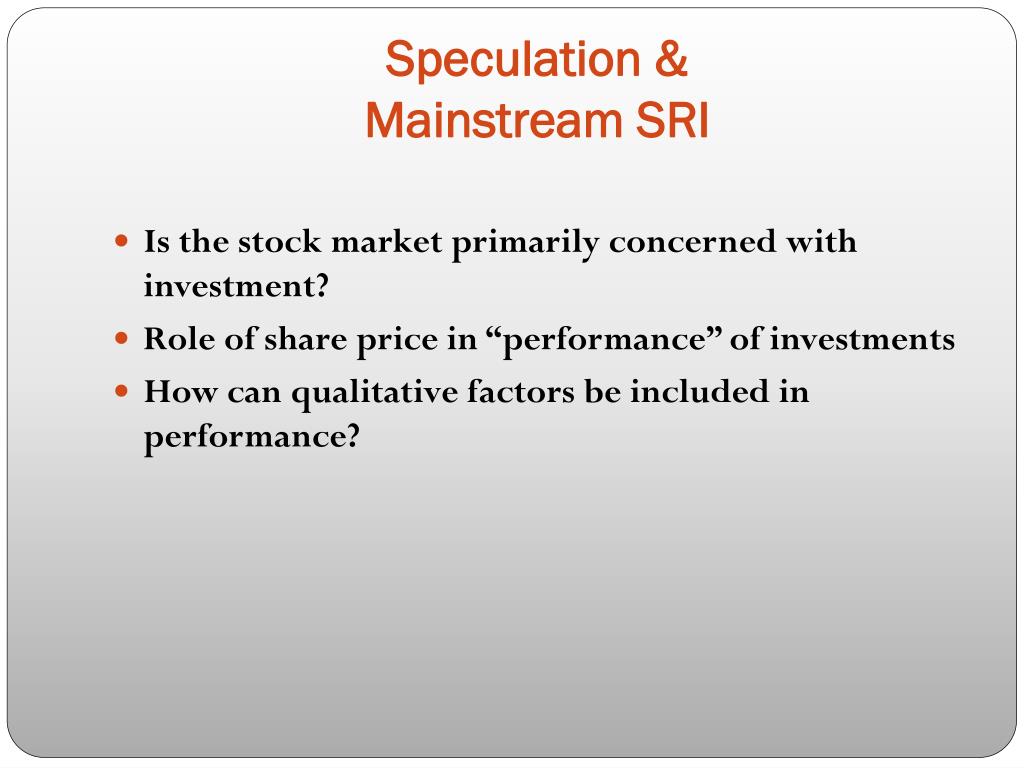 Speculation &
Mainstream SRI

- Is the stock market primarily concerned with investment?
- Role of share price in “performance” of investments
- How can qualitative factors be included in performance?